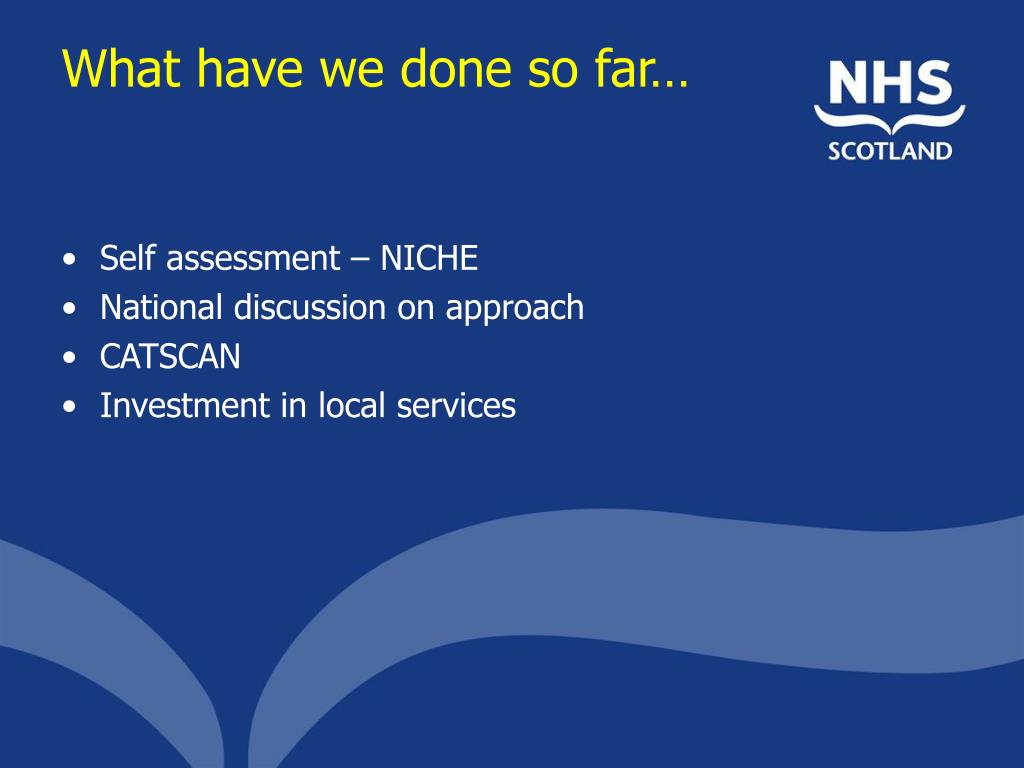 What have we done so far…

NHS SCOTLAND

• Self assessment – NICHE
• National discussion on approach
• CATSCAN
• Investment in local services